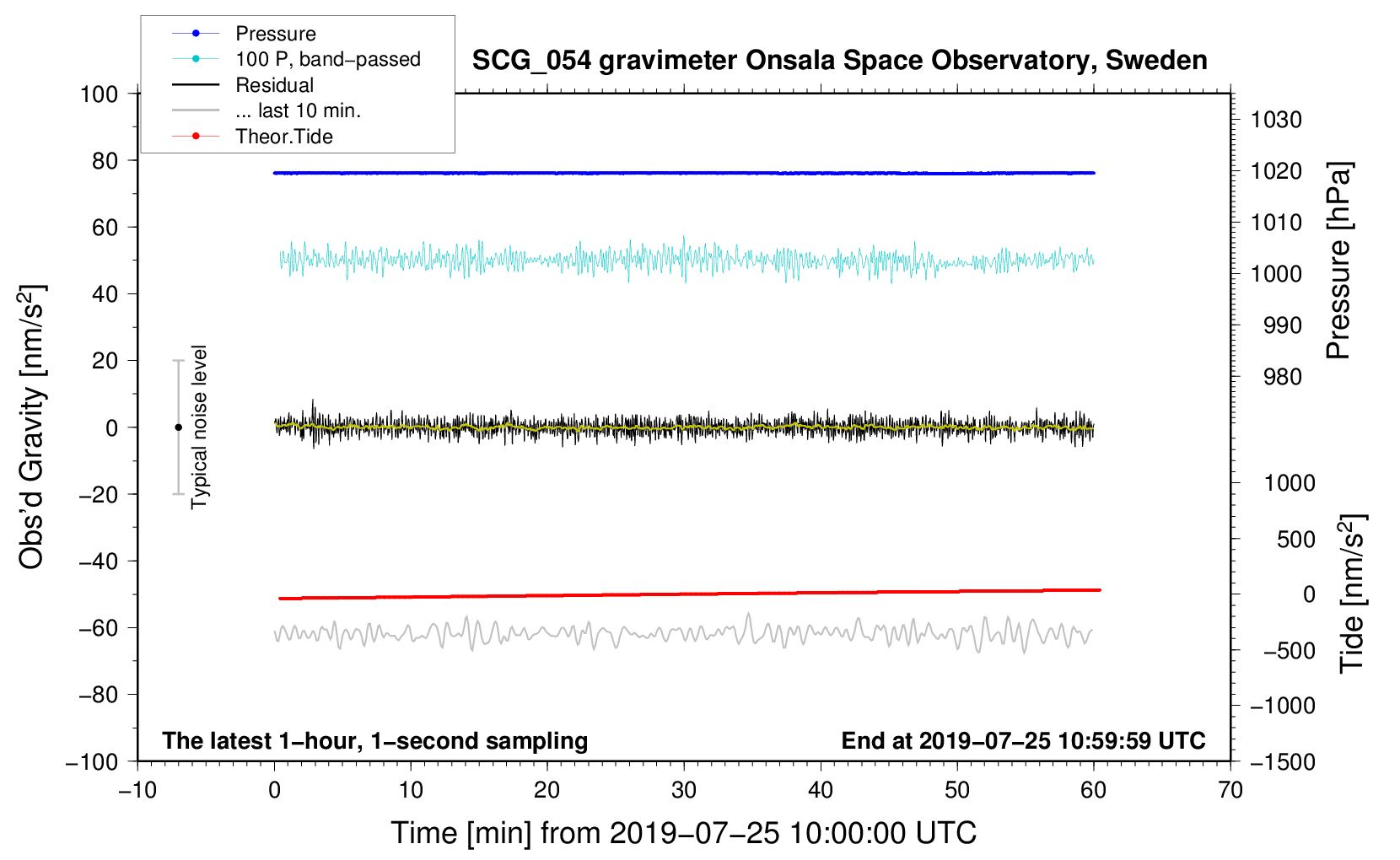 Pressure
100 P, band−passed
Residual
... last 10 min.
Theor.Tide

SCG_054 gravimeter Onsala Space Observatory, Sweden

100
80
60
40
20
0
−20
−40
−60
−80
−100

Obs'd Gravity [nm/s$^2$]

Typical noise level

1030
1020
1010
1000
990
980

Pressure [hPa]

1000
500
0
−500
−1000
−1500

Tide [nm/s$^2$]

The latest 1−hour, 1−second sampling

End at 2019−07−25 10:59:59 UTC

−10
0
10
20
30
40
50
60
70

Time [min] from 2019−07−25 10:00:00 UTC